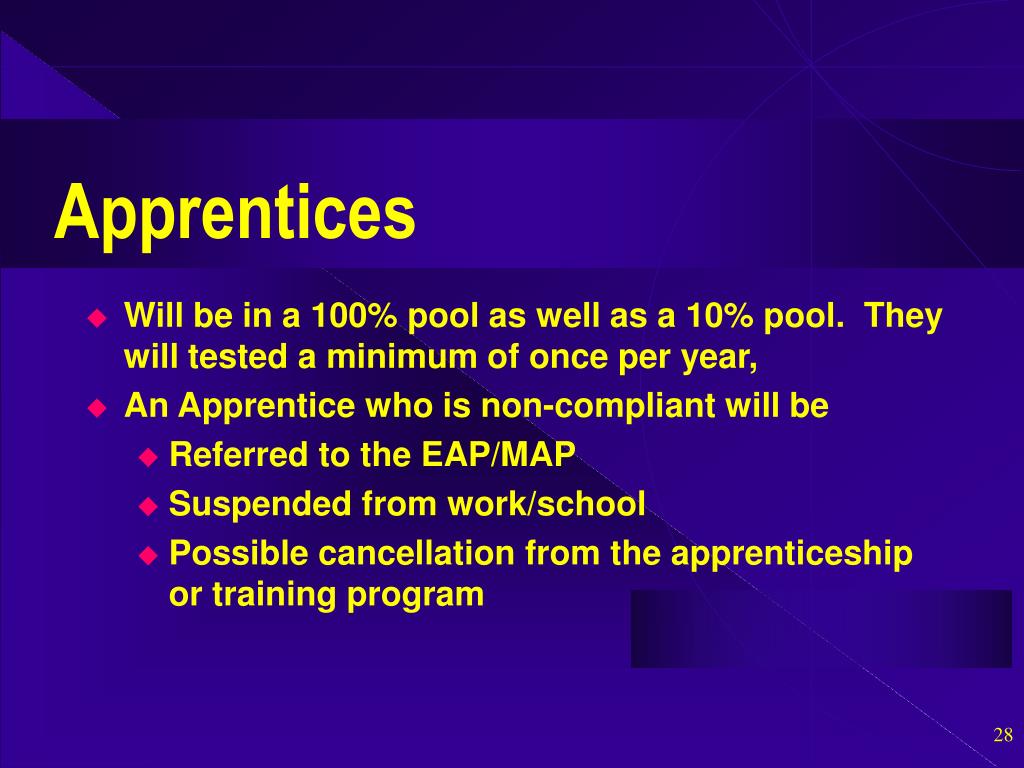 Apprentices

Will be in a 100% pool as well as a 10% pool. They will tested a minimum of once per year,

An Apprentice who is non-compliant will be

Referred to the EAP/MAP

Suspended from work/school

Possible cancellation from the apprenticeship or training program

28